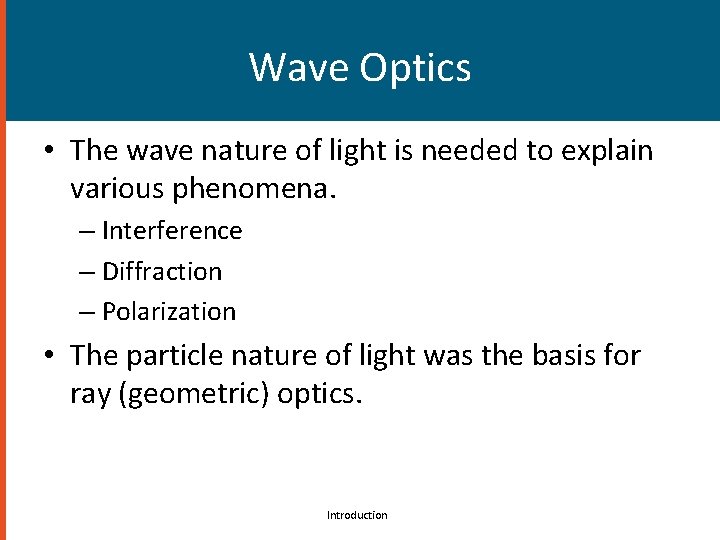 Wave Optics

• The wave nature of light is needed to explain various phenomena.
– Interference
– Diffraction
– Polarization
• The particle nature of light was the basis for ray (geometric) optics.

Introduction